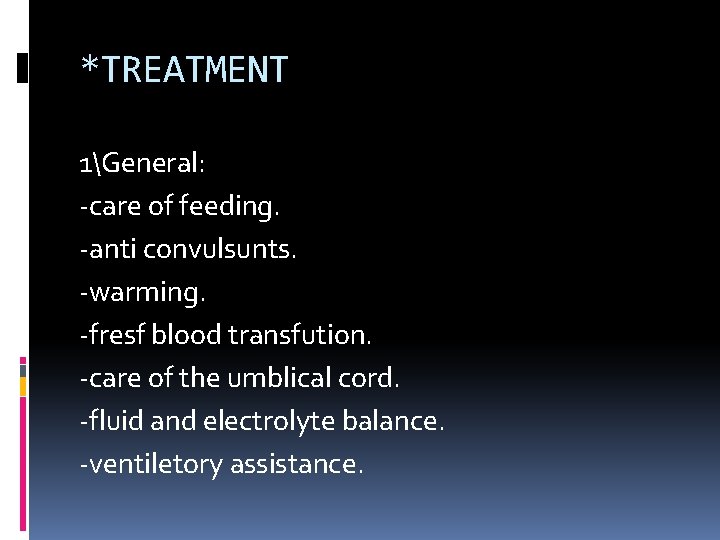 *TREATMENT

1\General:
-care of feeding.
-anti convulsunts.
-warming.
-fresf blood transfution.
-care of the umblical cord.
-fluid and electrolyte balance.
-ventiletory assistance.